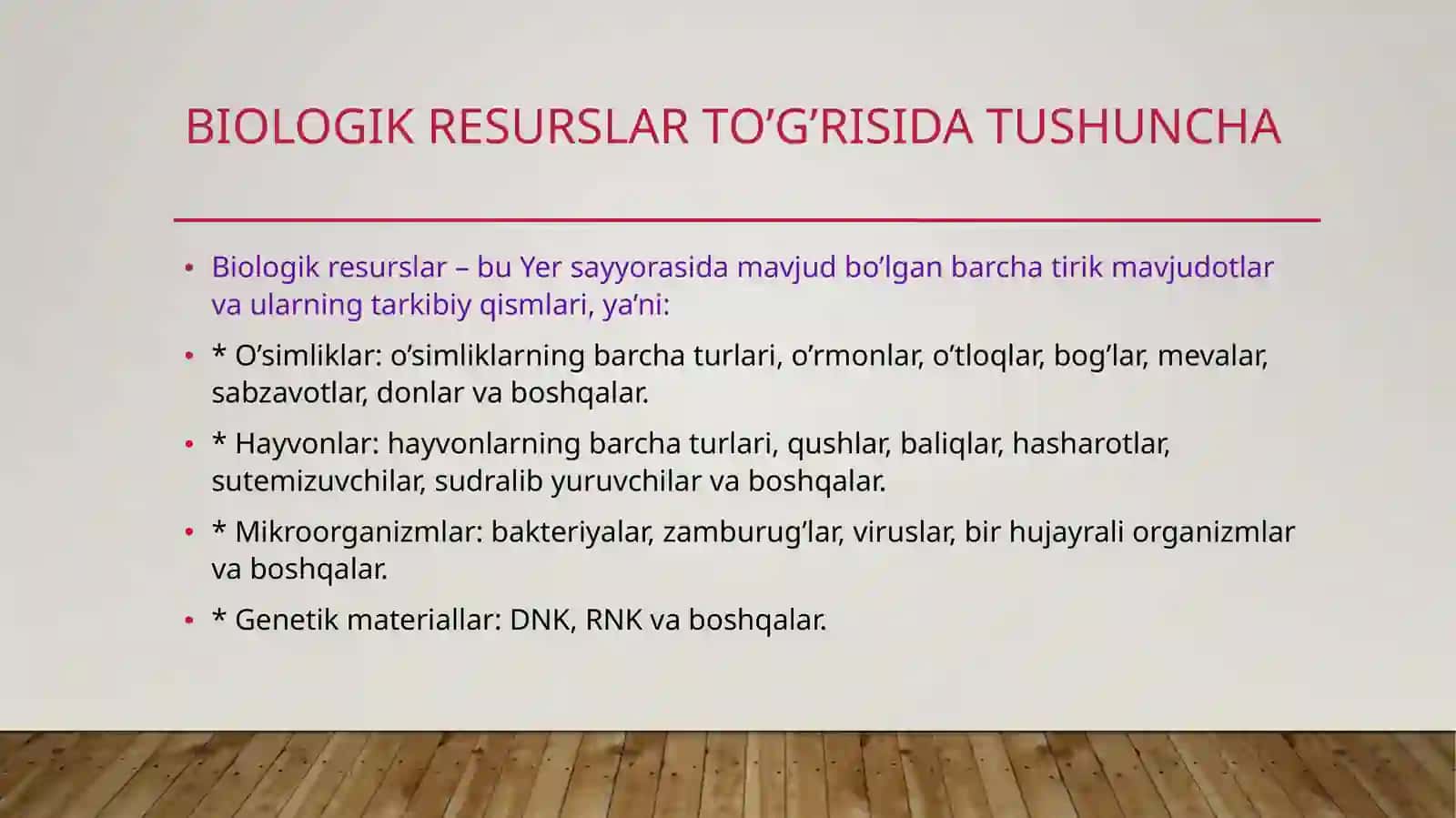 BIOLOGIK RESURSLAR TO’G’RISIDA TUSHUNCHA

• Biologik resurslar – bu Yer sayyorasida mavjud bo’lgan barcha tirik mavjudotlar va ularning tarkibiy qismlari, ya’ni:

• * O’simliklar: o’simliklarning barcha turlari, o’rmonlar, o’tloqlar, bog’lar, mevalar, sabzavotlar, donlar va boshqalar.

• * Hayvonlar: hayvonlarning barcha turlari, qushlar, baliqlar, hasharotlar, sutemizuvchilar, sudralib yuruvchilar va boshqalar.

• * Mikroorganizmlar: bakteriyalar, zamburug’lar, viruslar, bir hujayrali organizmlar va boshqalar.

• * Genetik materiallar: DNK, RNK va boshqalar.